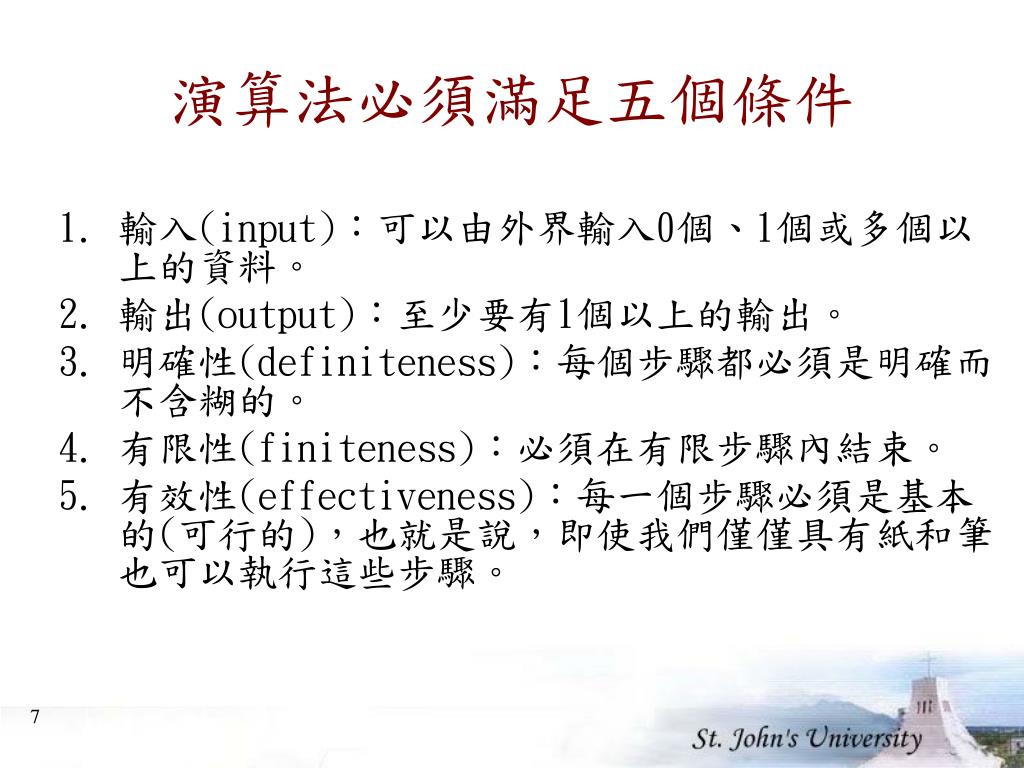 演算法必須滿足五個條件

1. 輸入(input)：可以由外界輸入0個、1個或多個以上的資料。
2. 輸出(output)：至少要有1個以上的輸出。
3. 明確性(definiteness)：每個步驟都必須是明確而不含糊的。
4. 有限性(finiteness)：必須在有限步驟內結束。
5. 有效性(effectiveness)：每一個步驟必須是基本的(可行的)，也就是說，即使我們僅僅具有紙和筆也可以執行這些步驟。

7

St. John's University